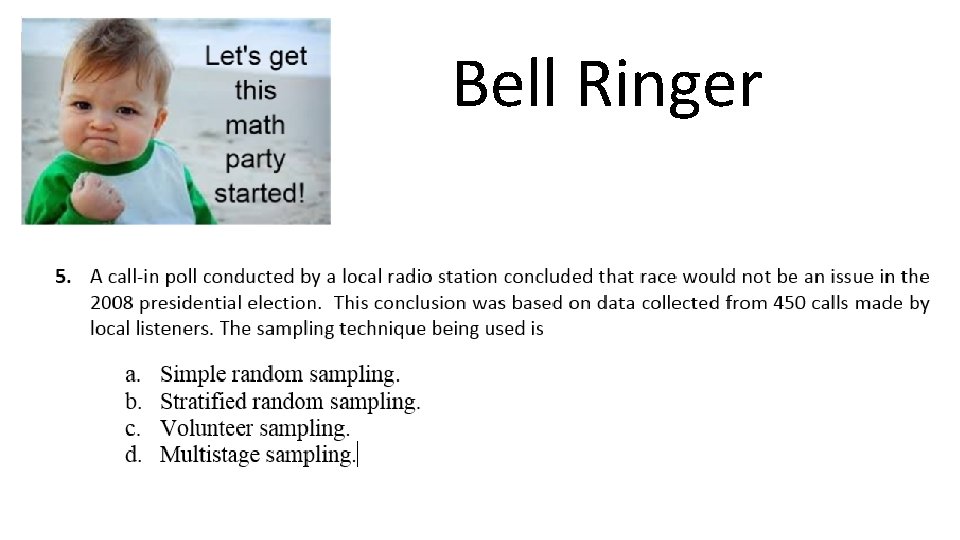 Let's get this math party started!

Bell Ringer

5. A call-in poll conducted by a local radio station concluded that race would not be an issue in the 2008 presidential election. This conclusion was based on data collected from 450 calls made by local listeners. The sampling technique being used is

a. Simple random sampling.
b. Stratified random sampling.
c. Volunteer sampling.
d. Multistage sampling.